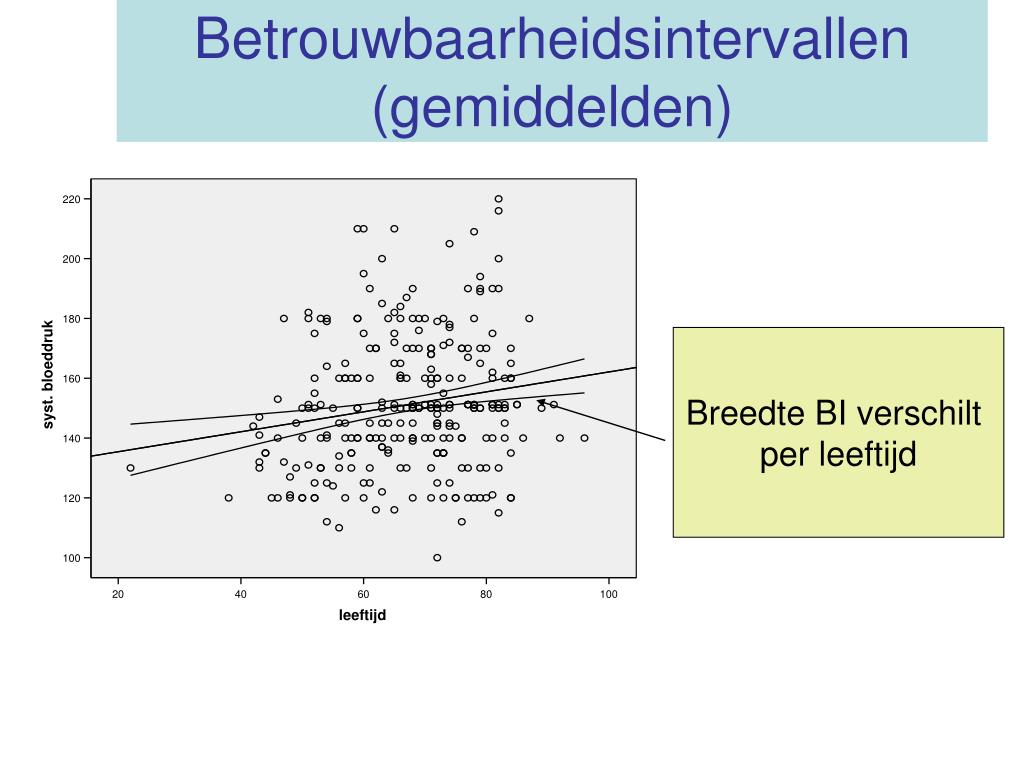 Betrouwbaarheidsintervallen (gemiddelden)

220
200
180
160
140
120
100

syst. bloeddruk

20
40
60
80
100

leeftijd

Breedte BI verschilt per leeftijd